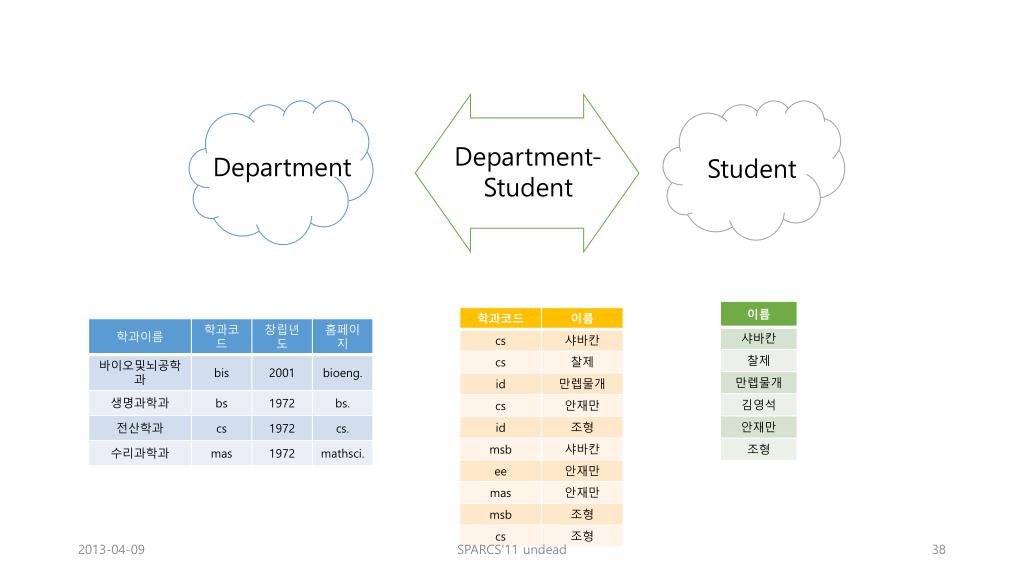 Department

Department-Student

Student

| 학과이름 | 학과코드 | 창립년도 | 홈페이지 |
|---|---|---|---|
| 바이오및뇌공학과 | bis | 2001 | bioeng. |
| 생명과학과 | bs | 1972 | bs. |
| 전산학과 | cs | 1972 | cs. |
| 수리과학과 | mas | 1972 | mathsci. |

| 학과코드 | 이름 |
|---|---|
| cs | 샤바칸 |
| cs | 찰제 |
| id | 만렙물개 |
| cs | 안재만 |
| id | 조형 |
| msb | 샤바칸 |
| ee | 안재만 |
| mas | 안재만 |
| msb | 조형 |
| cs | 조형 |

| 이름 |
|---|
| 샤바칸 |
| 찰제 |
| 만렙물개 |
| 김영석 |
| 안재만 |
| 조형 |

2013-04-09

SPARCS'11 undead

38